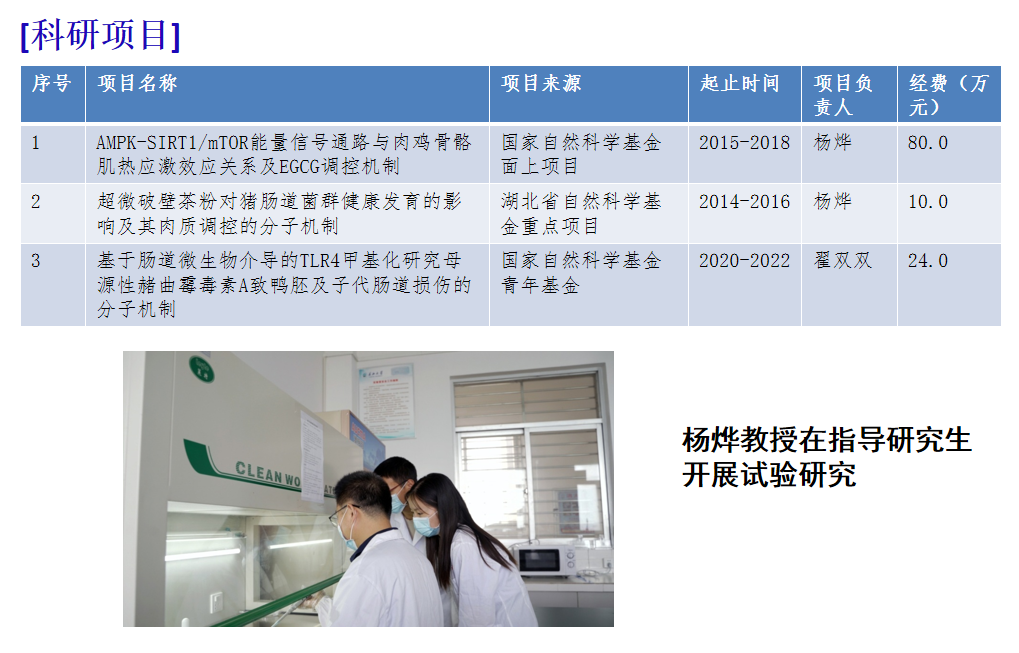 [科研项目]

| 序号 | 项目名称 | 项目来源 | 起止时间 | 项目负责人 | 经费（万元） |
|---|---|---|---|---|---|
| 1 | AMPK-SIRT1/mTOR能量信号通路与肉鸡骨骼肌热应激效应关系及EGCG调控机制 | 国家自然科学基金面上项目 | 2015-2018 | 杨烨 | 80.0 |
| 2 | 超微破壁茶粉对猪肠道菌群健康发育的影响及其肉质调控的分子机制 | 湖北省自然科学基金重点项目 | 2014-2016 | 杨烨 | 10.0 |
| 3 | 基于肠道微生物介导的TLR4甲基化研究母源性赭曲霉毒素A致鸭胚及子代肠道损伤的分子机制 | 国家自然科学基金青年基金 | 2020-2022 | 翟双双 | 24.0 |

CLEAN WO

杨烨教授在指导研究生开展试验研究